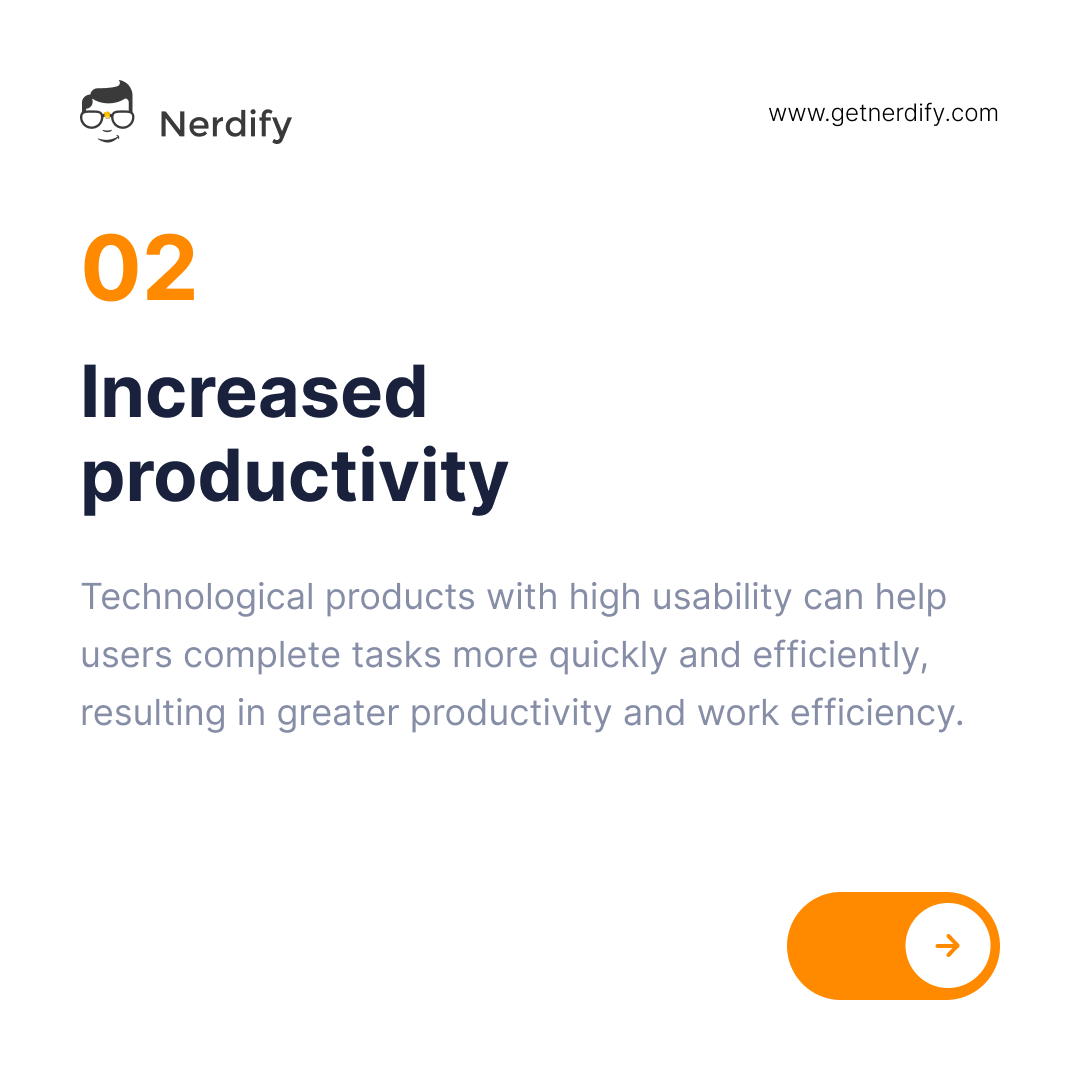 Nerdify

www.getnerdify.com

02

Increased productivity

Technological products with high usability can help users complete tasks more quickly and efficiently, resulting in greater productivity and work efficiency.